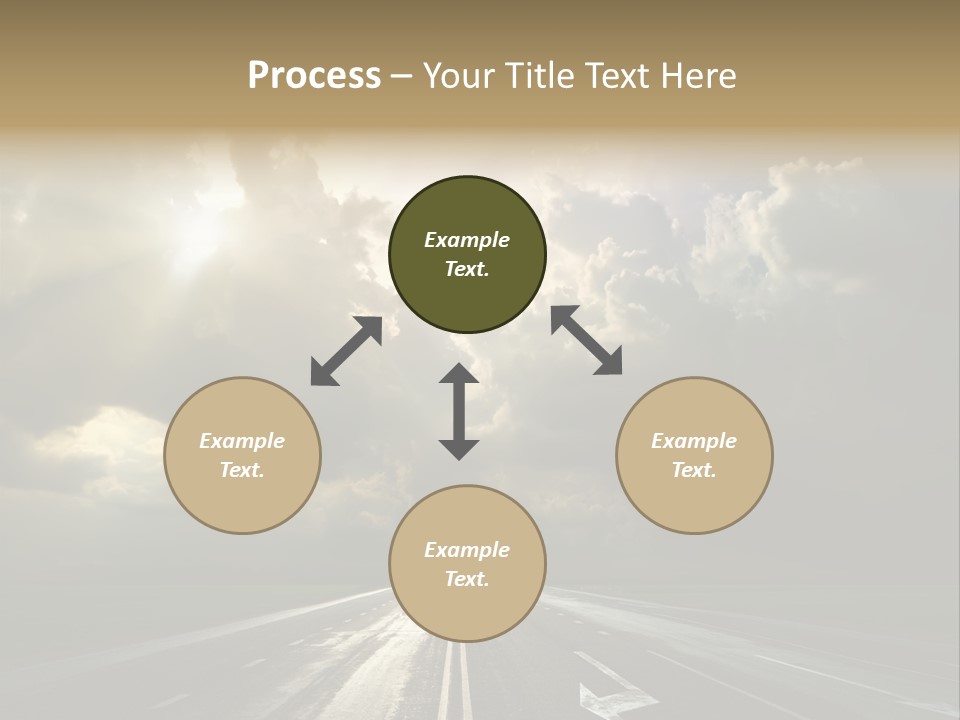 Process – Your Title Text Here

Example Text.

Example Text.

Example Text.

Example Text.